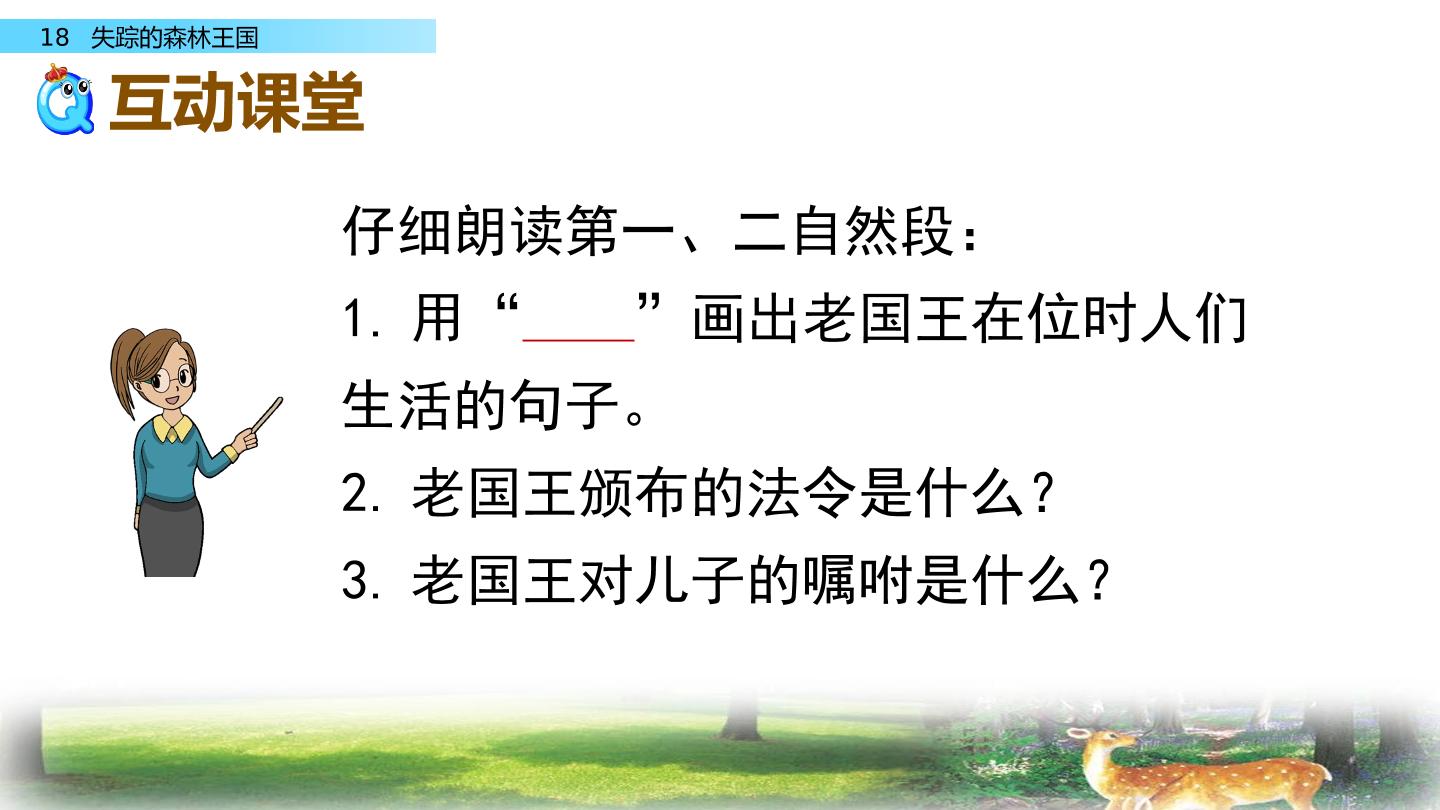 18 失踪的森林王国

互动课堂

仔细朗读第一、二自然段：

1.用“____”画出老国王在位时人们生活的句子。

2.老国王颁布的法令是什么？

3.老国王对儿子的嘱咐是什么？